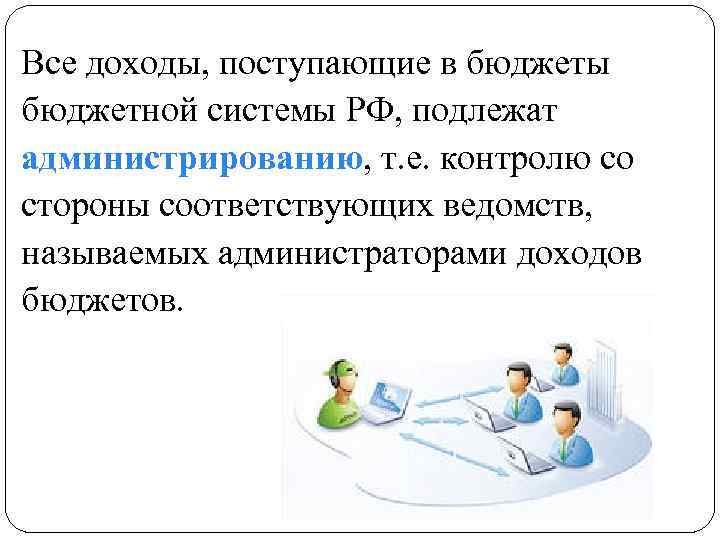 Все доходы, поступающие в бюджеты бюджетной системы РФ, подлежат администрированию, т.е. контролю со стороны соответствующих ведомств, называемых администраторами доходов бюджетов.